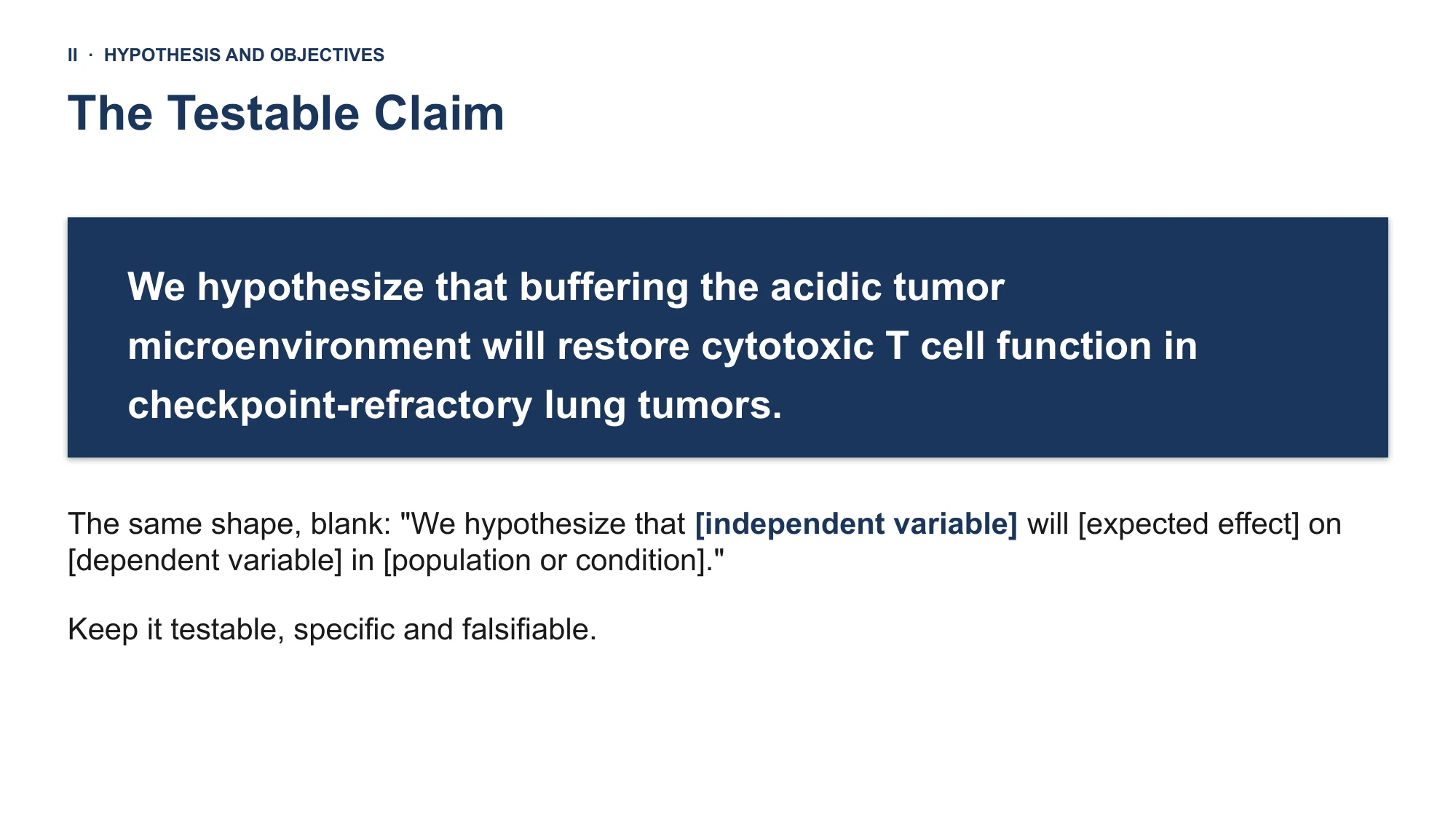 II · HYPOTHESIS AND OBJECTIVES

The Testable Claim

We hypothesize that buffering the acidic tumor microenvironment will restore cytotoxic T cell function in checkpoint-refractory lung tumors.

The same shape, blank: "We hypothesize that [independent variable] will [expected effect] on [dependent variable] in [population or condition]."

Keep it testable, specific and falsifiable.